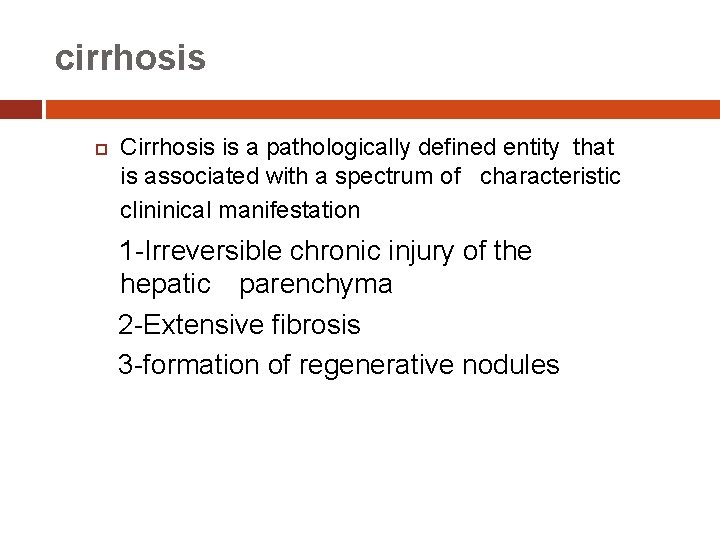 cirrhosis

Cirrhosis is a pathologically defined entity that is associated with a spectrum of characteristic clininical manifestation

1-Irreversible chronic injury of the hepatic parenchyma

2-Extensive fibrosis

3-formation of regenerative nodules